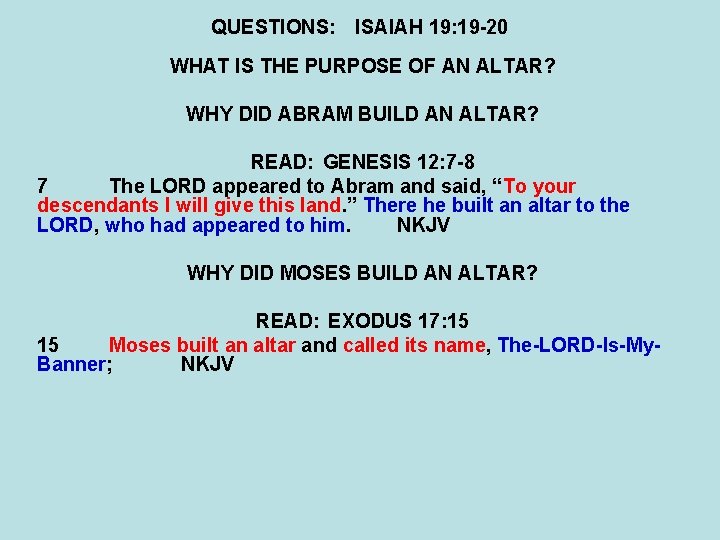 QUESTIONS: ISAIAH 19:19-20

WHAT IS THE PURPOSE OF AN ALTAR?

WHY DID ABRAM BUILD AN ALTAR?

READ: GENESIS 12:7-8

7 The LORD appeared to Abram and said, “To your descendants I will give this land.” There he built an altar to the LORD, who had appeared to him. NKJV

WHY DID MOSES BUILD AN ALTAR?

READ: EXODUS 17:15

15 Moses built an altar and called its name, The-LORD-Is-My-Banner; NKJV